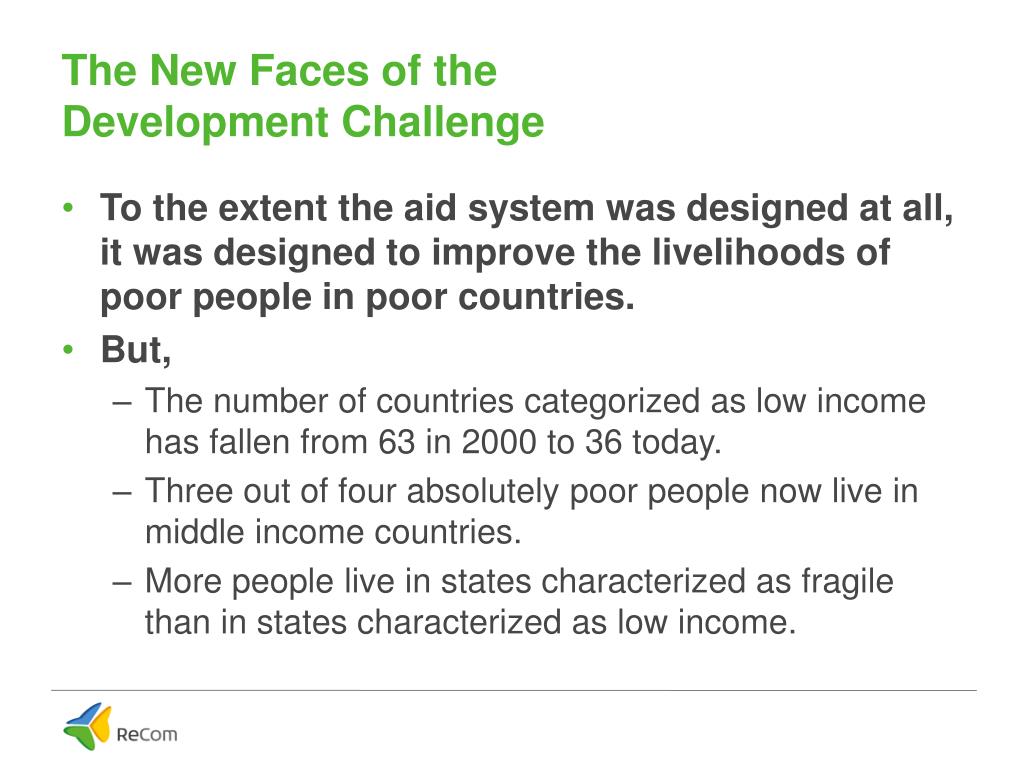 The New Faces of the Development Challenge

• To the extent the aid system was designed at all, it was designed to improve the livelihoods of poor people in poor countries.
• But,
– The number of countries categorized as low income has fallen from 63 in 2000 to 36 today.
– Three out of four absolutely poor people now live in middle income countries.
– More people live in states characterized as fragile than in states characterized as low income.

ReCom